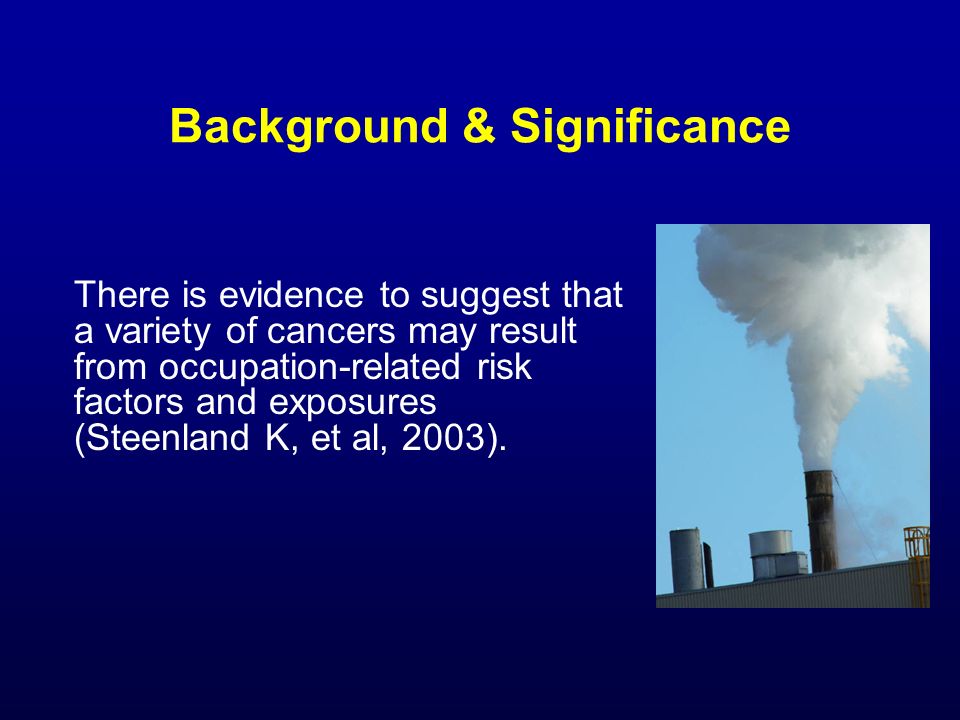 Background & Significance

There is evidence to suggest that a variety of cancers may result from occupation-related risk factors and exposures (Steenland K, et al, 2003).